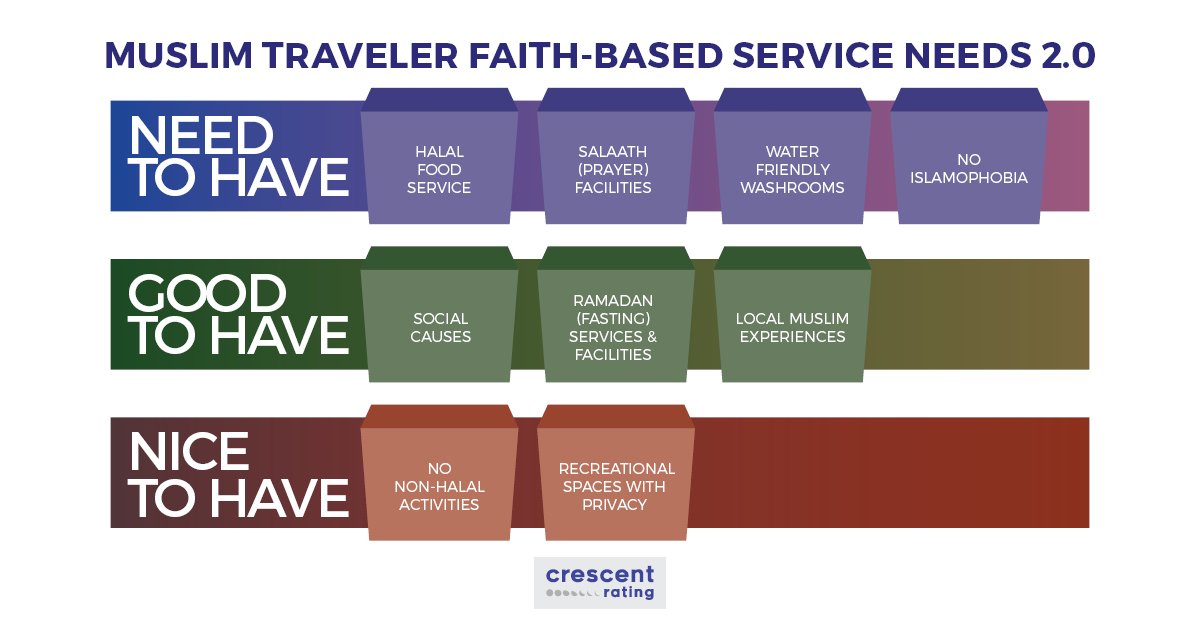 MUSLIM TRAVELER FAITH-BASED SERVICE NEEDS 2.0

NEED TO HAVE

HALAL FOOD SERVICE

SALAATH (PRAYER) FACILITIES

WATER FRIENDLY WASHROOMS

NO ISLAMOPHOBIA

GOOD TO HAVE

SOCIAL CAUSES

RAMADAN (FASTING) SERVICES & FACILITIES

LOCAL MUSLIM EXPERIENCES

NICE TO HAVE

NO NON-HALAL ACTIVITIES

RECREATIONAL SPACES WITH PRIVACY

crescent rating